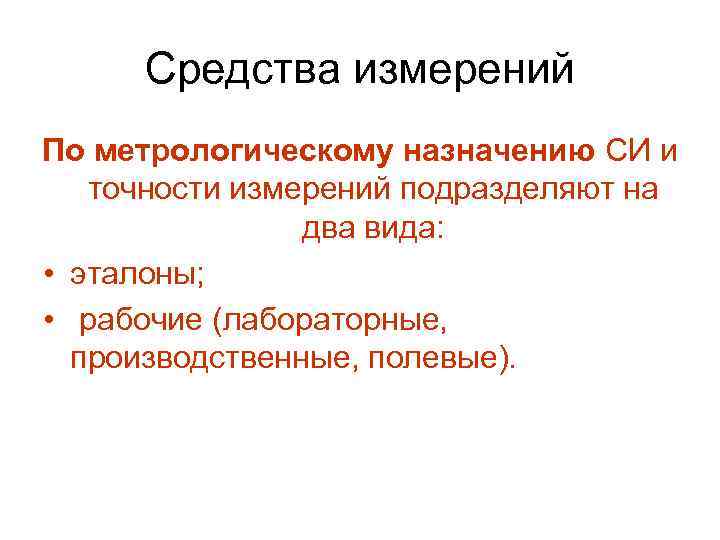 Средства измерений

По метрологическому назначению СИ и точности измерений подразделяют на два вида:

• эталоны;
• рабочие (лабораторные, производственные, полевые).